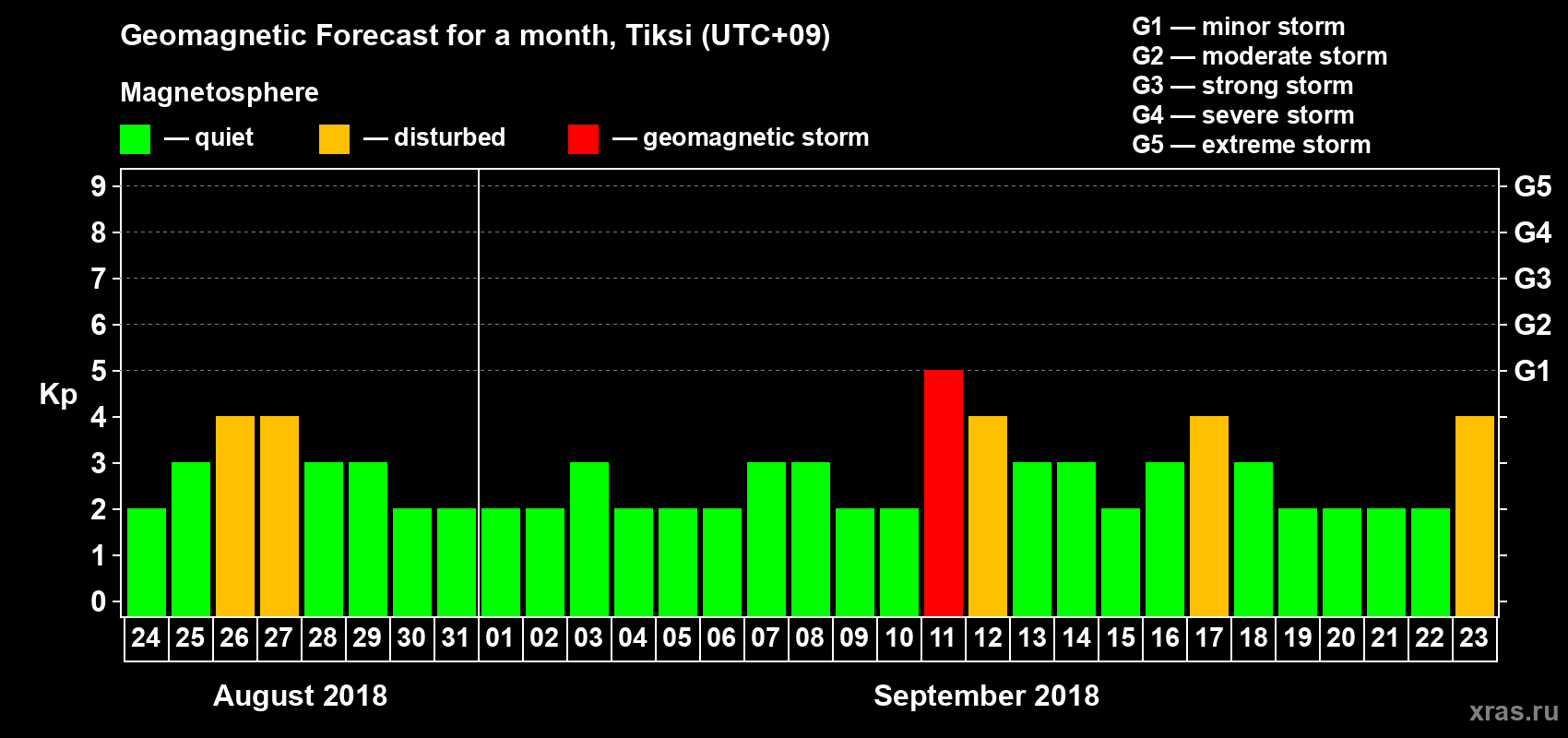 Geomagnetic Forecast for a month, Tiksi (UTC+09)

Magnetosphere

— quiet — disturbed — geomagnetic storm

G1 — minor storm
G2 — moderate storm
G3 — strong storm
G4 — severe storm
G5 — extreme storm

Kp

9
8
7
6
5
4
3
2
1
0

G5
G4
G3
G2
G1

24 25 26 27 28 29 30 31 01 02 03 04 05 06 07 08 09 10 11 12 13 14 15 16 17 18 19 20 21 22 23

August 2018

September 2018

xras.ru